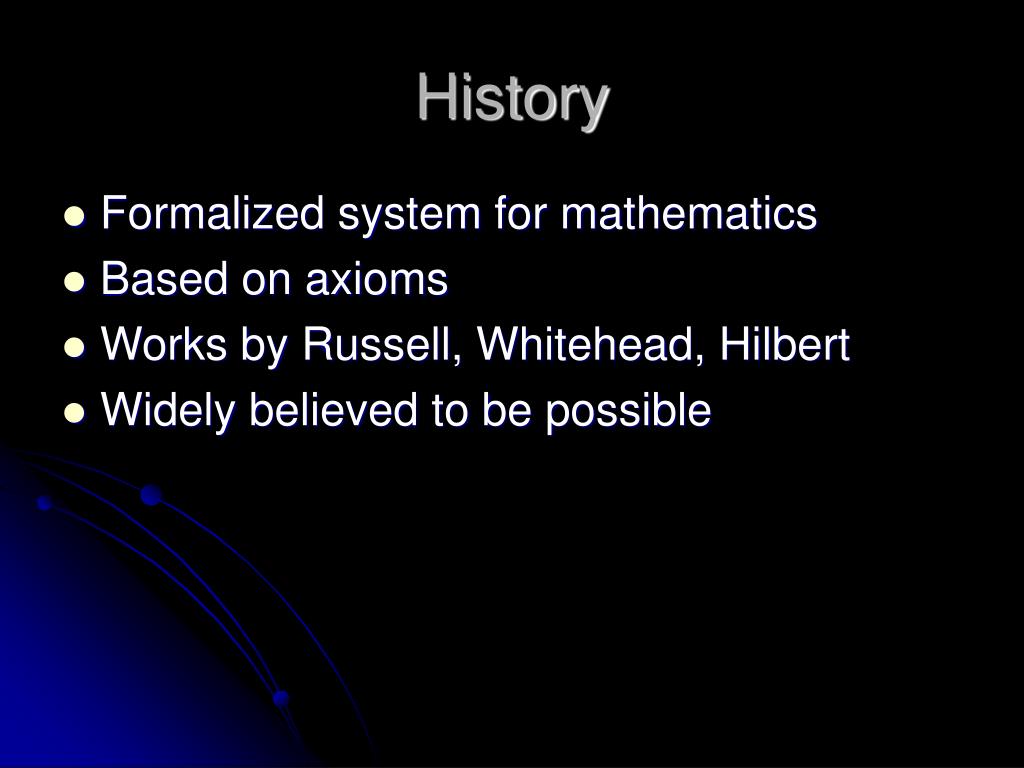 History

- Formalized system for mathematics
- Based on axioms
- Works by Russell, Whitehead, Hilbert
- Widely believed to be possible